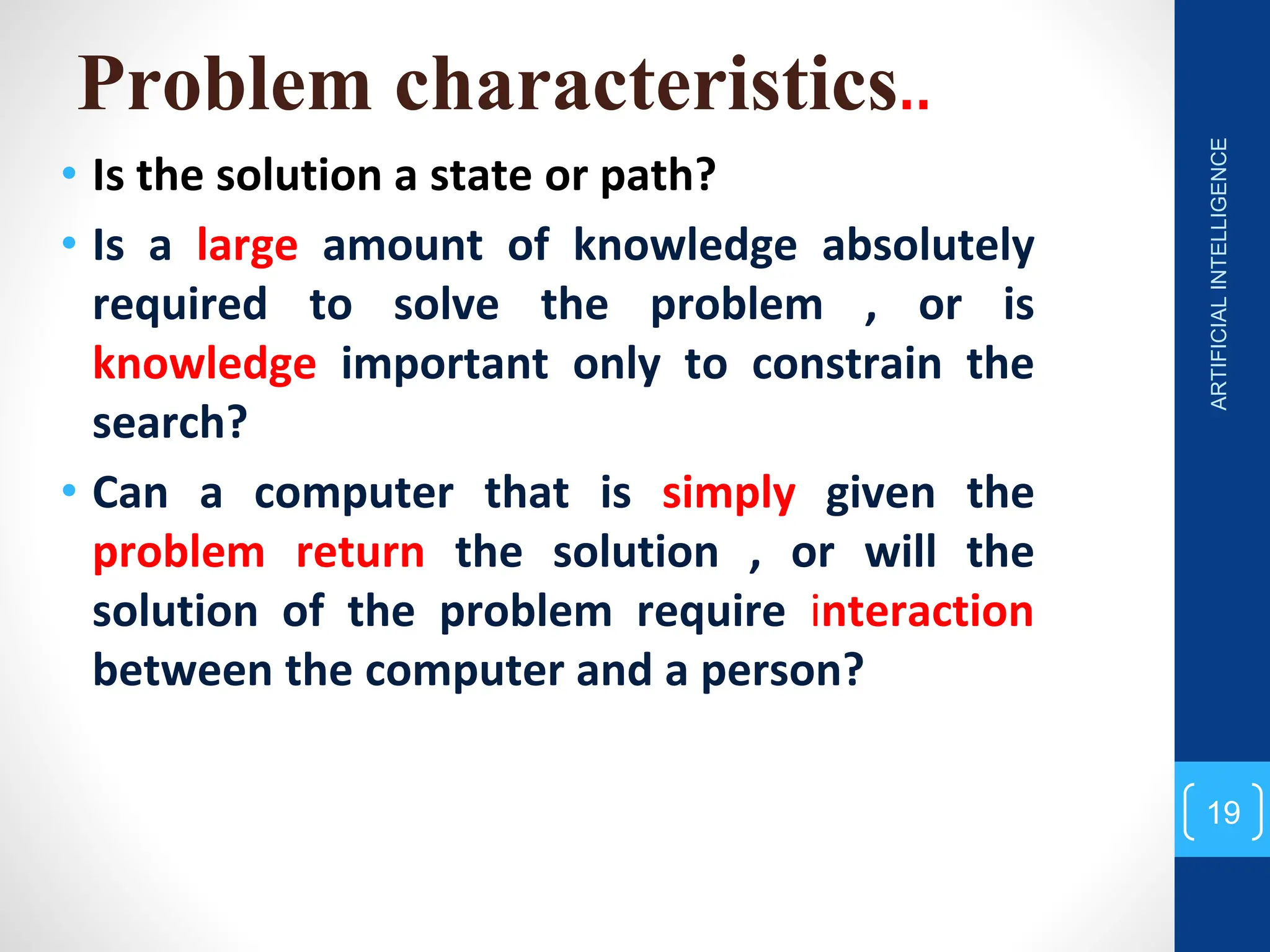 Problem characteristics..

• Is the solution a state or path?

• Is a large amount of knowledge absolutely required to solve the problem , or is knowledge important only to constrain the search?

• Can a computer that is simply given the problem return the solution , or will the solution of the problem require interaction between the computer and a person?

ARTIFICIAL INTELLIGENCE

19